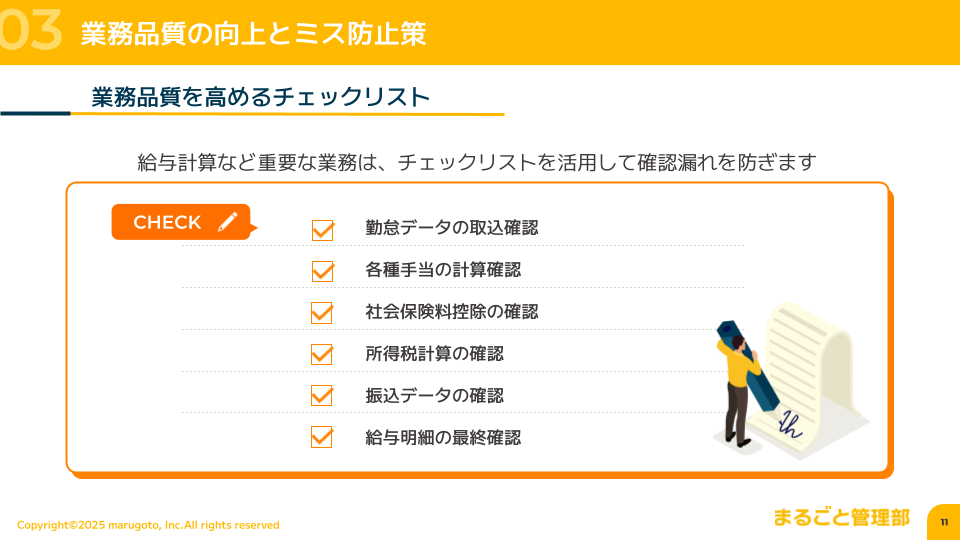 03 業務品質の向上とミス防止策

業務品質を高めるチェックリスト

給与計算など重要な業務は、チェックリストを活用して確認漏れを防ぎます

CHECK

勤怠データの取込確認

各種手当の計算確認

社会保険料控除の確認

所得税計算の確認

振込データの確認

給与明細の最終確認

Copyright©2025 marugoto, Inc.All rights reserved

まるごと管理部

11